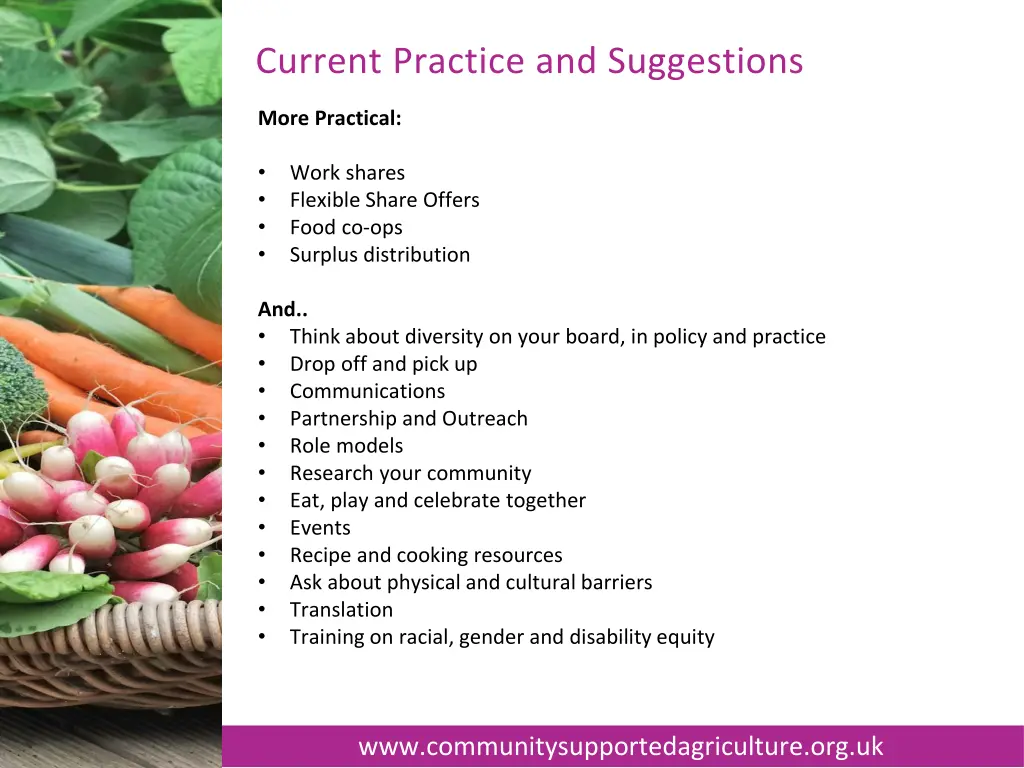 Current Practice and Suggestions

More Practical:

• Work shares
• Flexible Share Offers
• Food co-ops
• Surplus distribution

And..
• Think about diversity on your board, in policy and practice
• Drop off and pick up
• Communications
• Partnership and Outreach
• Role models
• Research your community
• Eat, play and celebrate together
• Events
• Recipe and cooking resources
• Ask about physical and cultural barriers
• Translation
• Training on racial, gender and disability equity

www.communitysupportedagriculture.org.uk